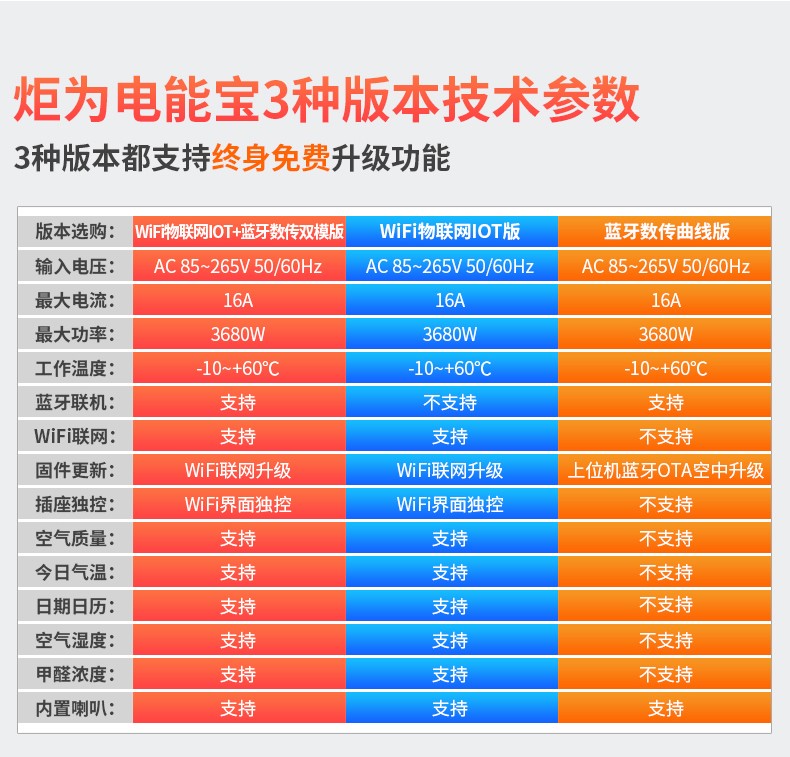 炬为电能宝3种版本技术参数

3种版本都支持终身免费升级功能

| 版本选购: | WiFi物联网IOT+蓝牙数传双模版 | WiFi物联网IOT版 | 蓝牙数传曲线版 |
|---|---|---|---|
| 输入电压: | AC 85~265V 50/60Hz | AC 85~265V 50/60Hz | AC 85~265V 50/60Hz |
| 最大电流: | 16A | 16A | 16A |
| 最大功率: | 3680W | 3680W | 3680W |
| 工作温度: | -10~+60℃ | -10~+60℃ | -10~+60℃ |
| 蓝牙联机: | 支持 | 不支持 | 支持 |
| WiFi联网: | 支持 | 支持 | 不支持 |
| 固件更新: | WiFi联网升级 | WiFi联网升级 | 上位机蓝牙OTA空中升级 |
| 插座独控: | WiFi界面独控 | WiFi界面独控 | 不支持 |
| 空气质量: | 支持 | 支持 | 不支持 |
| 今日气温: | 支持 | 支持 | 不支持 |
| 日期日历: | 支持 | 支持 | 不支持 |
| 空气湿度: | 支持 | 支持 | 不支持 |
| 甲醛浓度: | 支持 | 支持 | 不支持 |
| 内置喇叭: | 支持 | 支持 | 支持 |